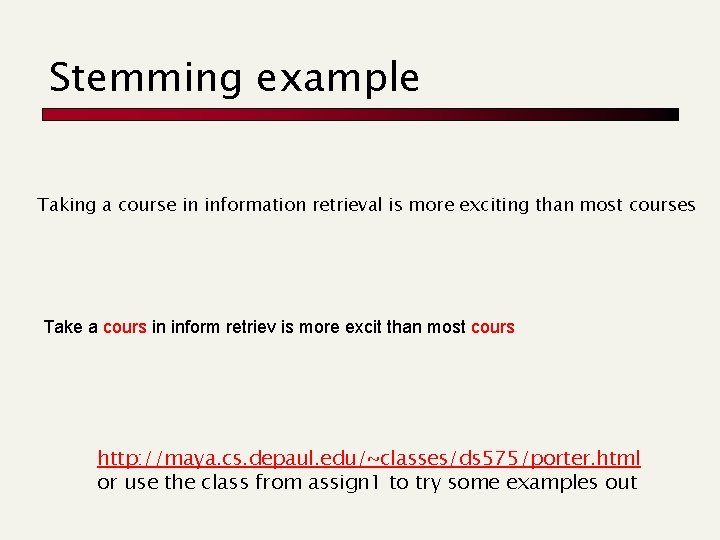 Stemming example

Taking a course in information retrieval is more exciting than most courses

Take a cours in inform retriev is more excit than most cours

http://maya.cs.depaul.edu/~classes/ds575/porter.html
or use the class from assign1 to try some examples out